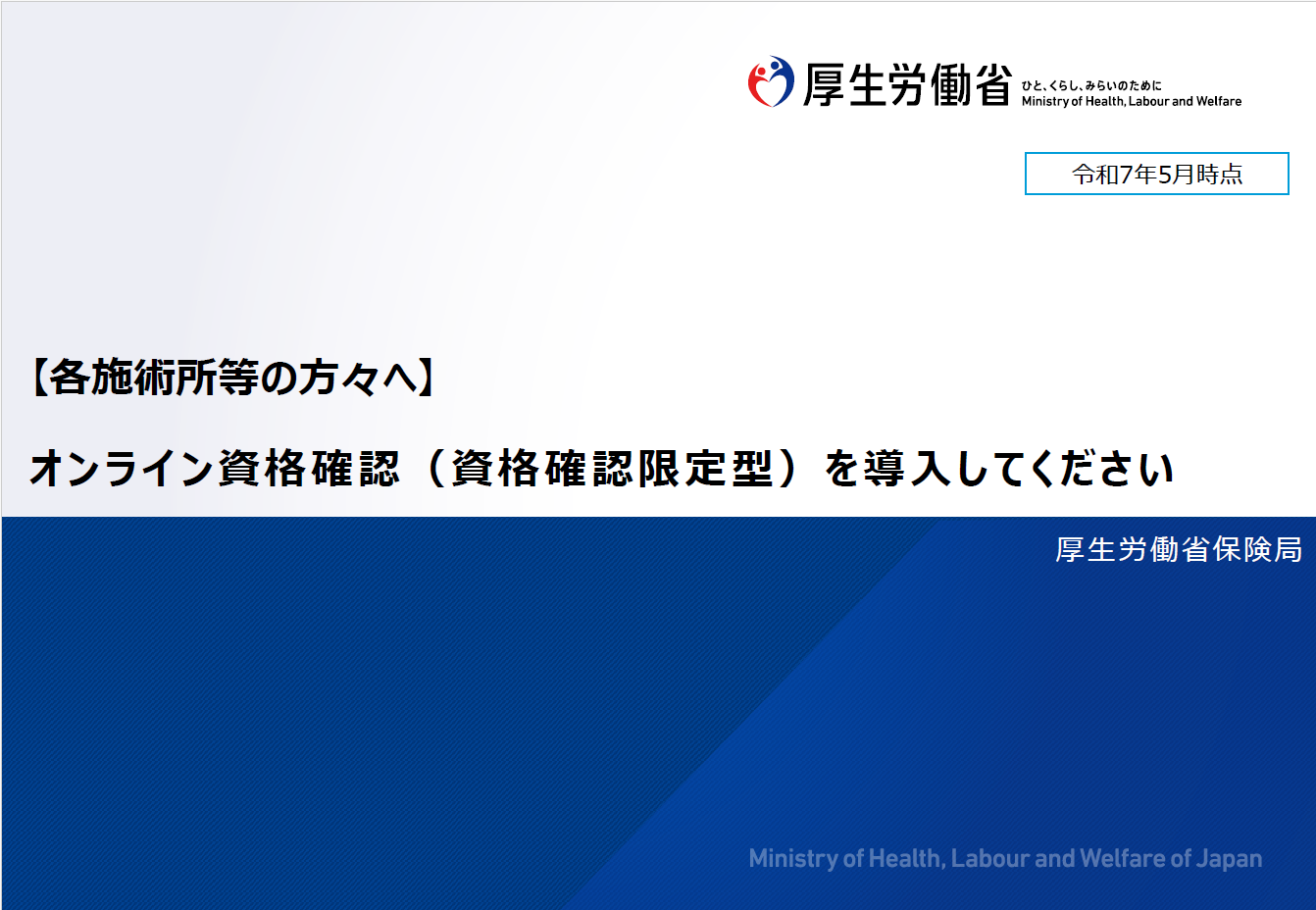 厚生労働省 ひと、くらし、みらいのために Ministry of Health, Labour and Welfare

令和7年5月時点

【各施術所等の方々へ】

オンライン資格確認（資格確認限定型）を導入してください

厚生労働省保険局

Ministry of Health, Labour and Welfare of Japan